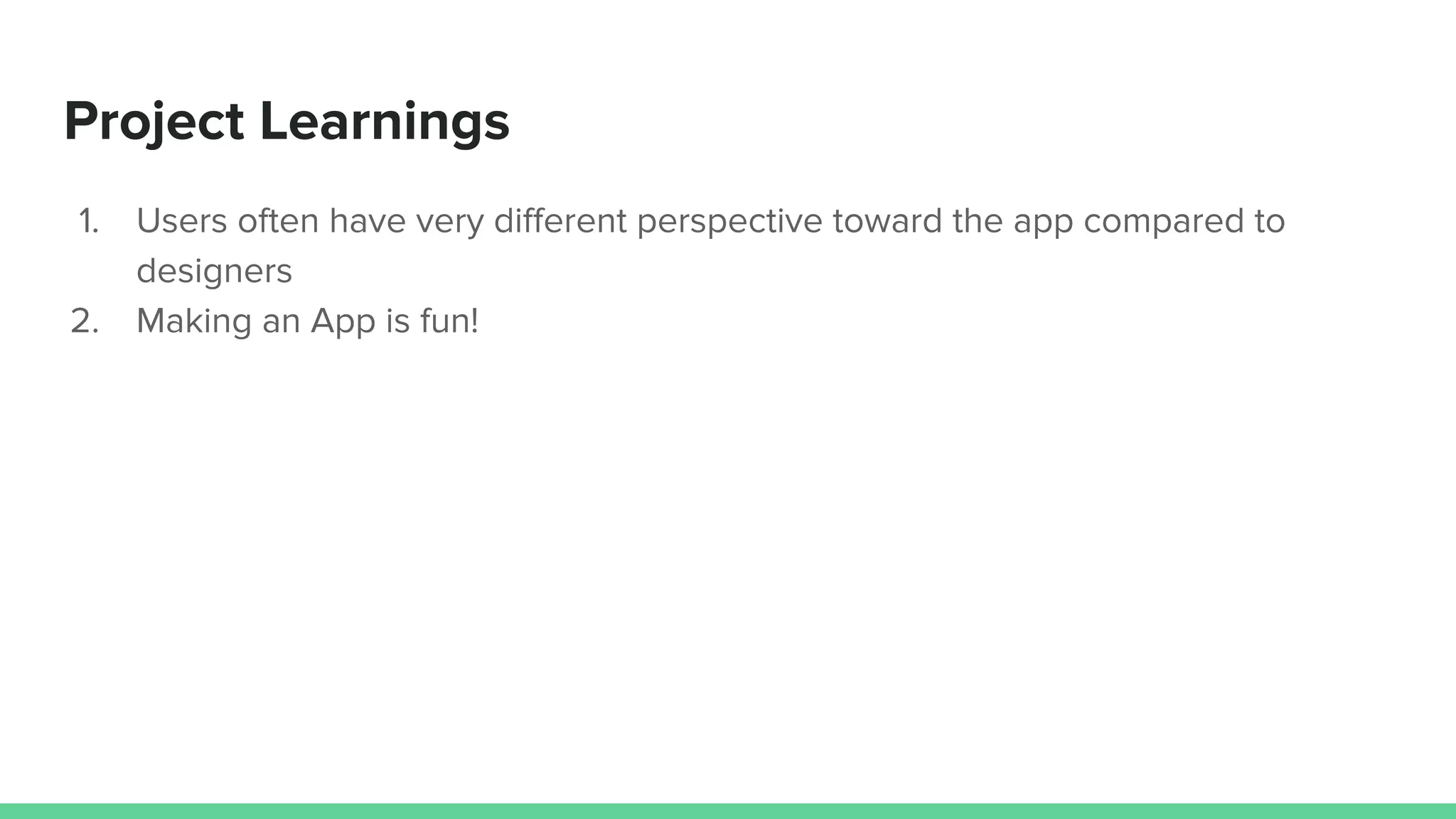 Project Learnings

1. Users often have very different perspective toward the app compared to designers
2. Making an App is fun!